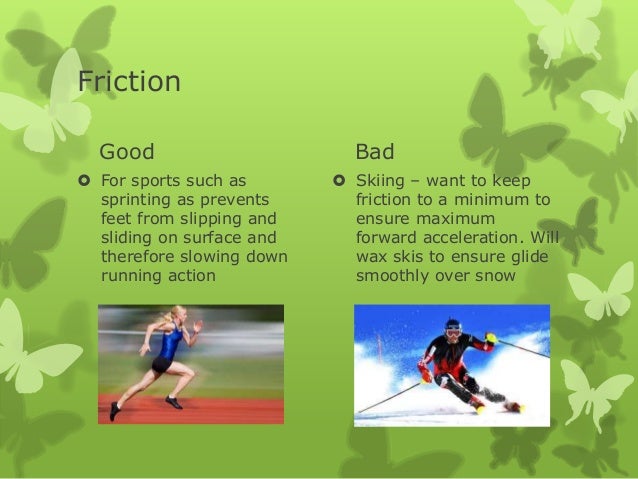 Friction

Good

For sports such as sprinting as prevents feet from slipping and sliding on surface and therefore slowing down running action

Bad

Skiing – want to keep friction to a minimum to ensure maximum forward acceleration. Will wax skis to ensure glide smoothly over snow